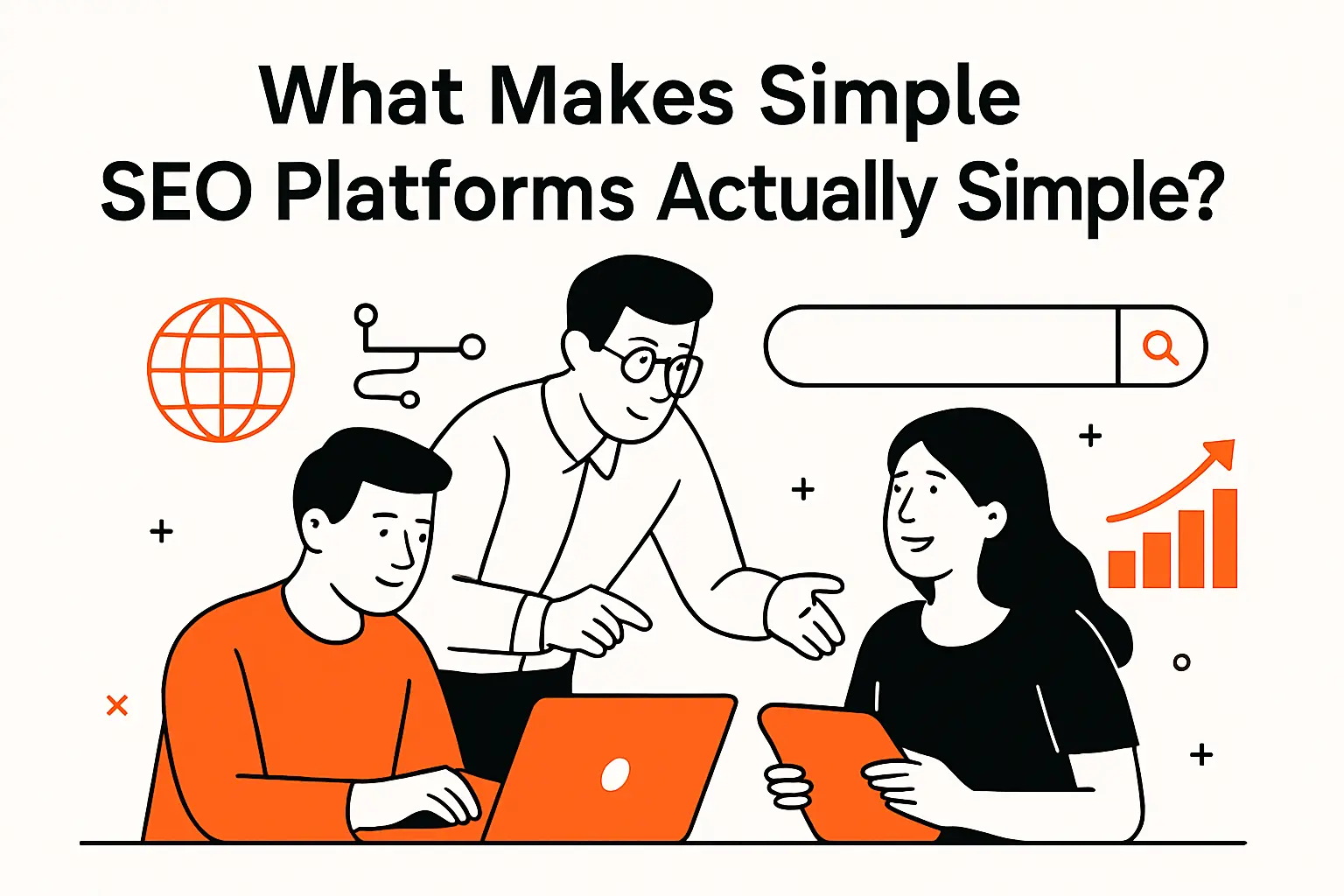 What Makes Simple SEO Platforms Actually Simple?